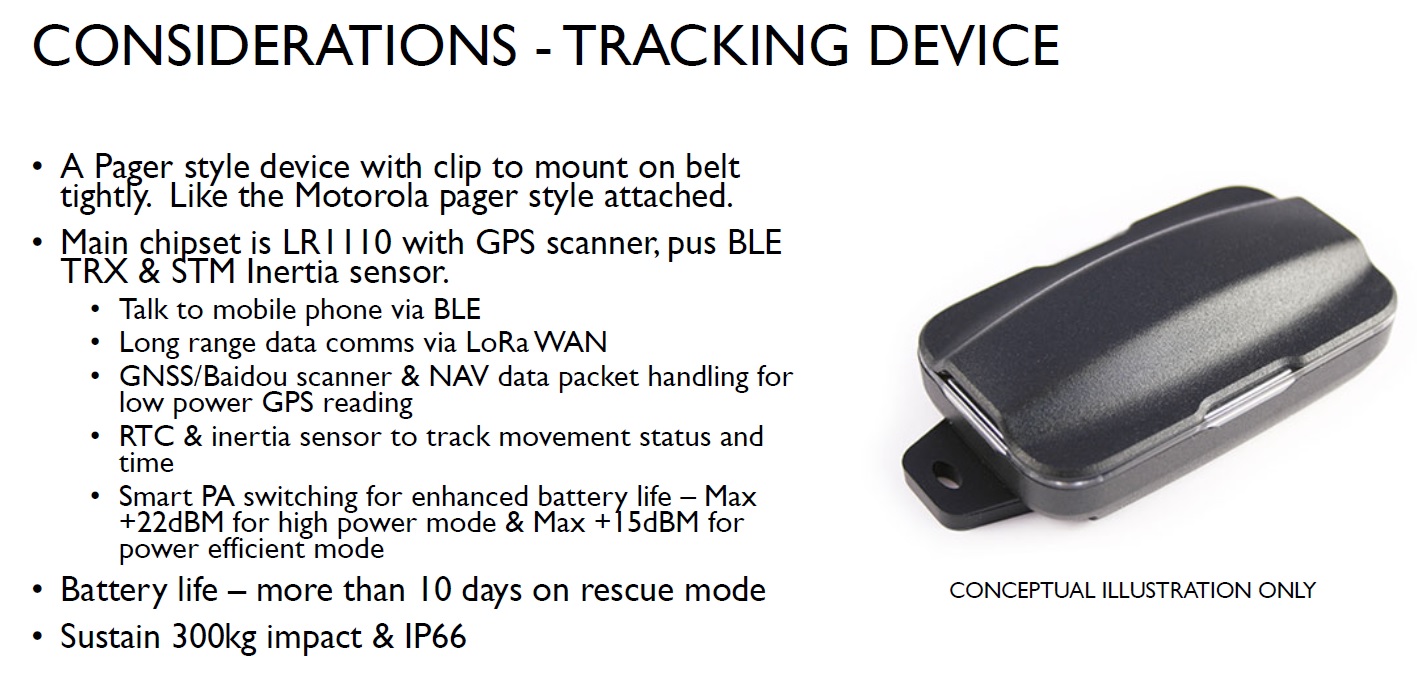 CONSIDERATIONS - TRACKING DEVICE

• A Pager style device with clip to mount on belt tightly. Like the Motorola pager style attached.

• Main chipset is LR1110 with GPS scanner, pus BLE TRX & STM Inertia sensor.
  • Talk to mobile phone via BLE
  • Long range data comms via LoRa WAN
  • GNSS/Baidou scanner & NAV data packet handling for low power GPS reading
  • RTC & inertia sensor to track movement status and time
  • Smart PA switching for enhanced battery life – Max +22dBM for high power mode & Max +15dBM for power efficient mode

• Battery life – more than 10 days on rescue mode

• Sustain 300kg impact & IP66

CONCEPTUAL ILLUSTRATION ONLY